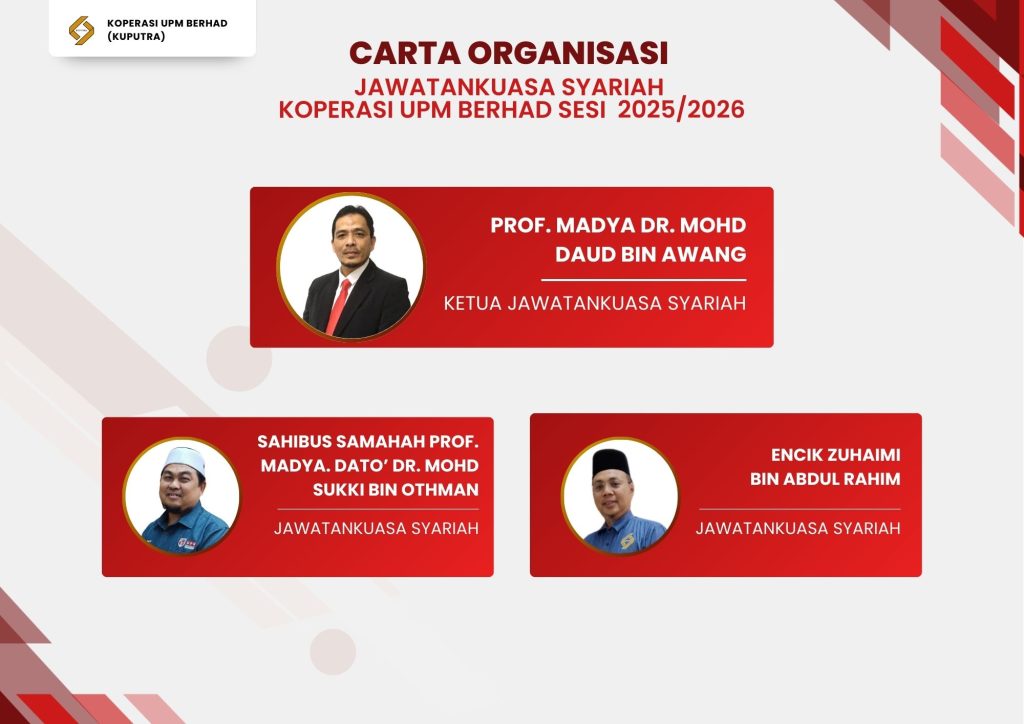 KOPERASI UPM BERHAD (KUPUTRA)

CARTA ORGANISASI
JAWATANKUASA SYARIAH
KOPERASI UPM BERHAD SESI 2025/2026

PROF. MADYA DR. MOHD DAUD BIN AWANG
KETUA JAWATANKUASA SYARIAH

SAHIBUS SAMAHAH PROF. MADYA. DATO' DR. MOHD SUKKI BIN OTHMAN
JAWATANKUASA SYARIAH

ENCIK ZUHAIMI BIN ABDUL RAHIM
JAWATANKUASA SYARIAH